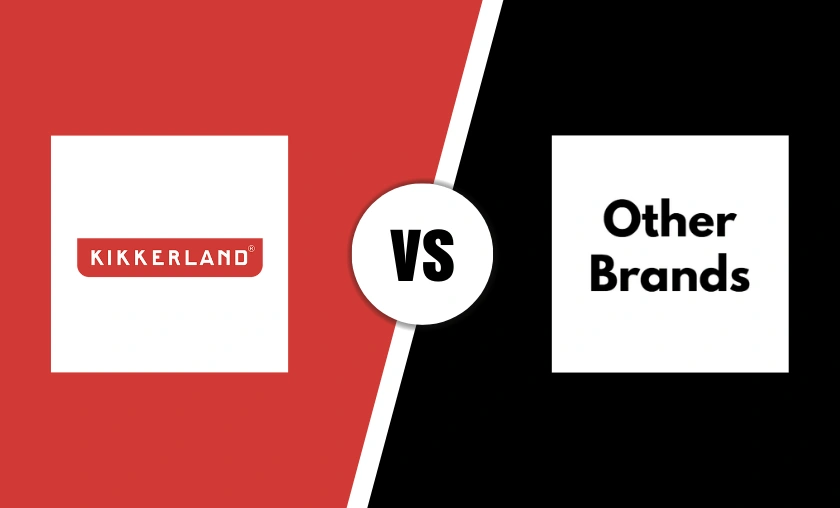 KIKKERLAND®

VS

Other Brands